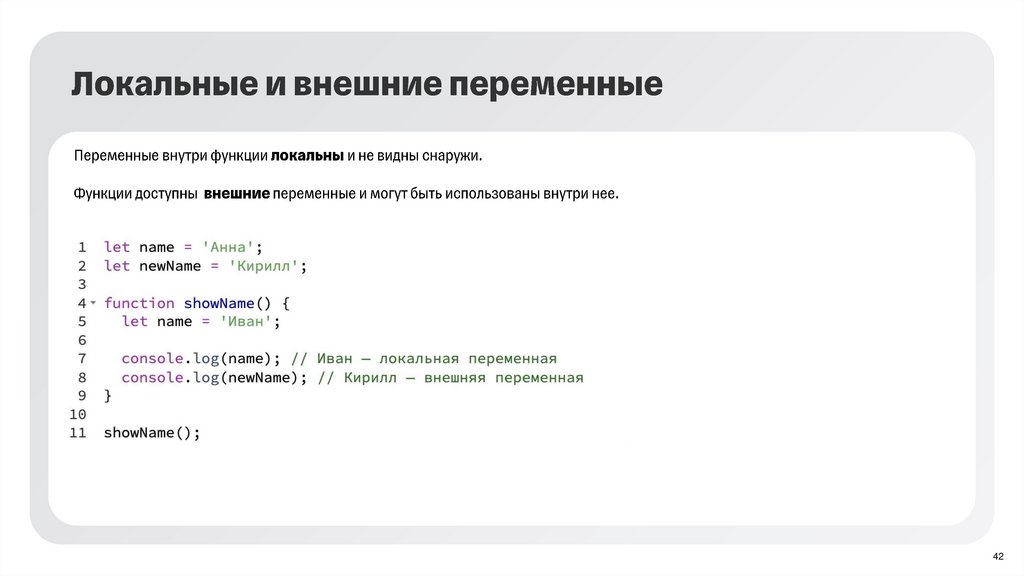 Локальные и внешние переменные

Переменные внутри функции локальны и не видны снаружи.

Функции доступны внешние переменные и могут быть использованы внутри нее.

1 let name = 'Анна';
2 let newName = 'Кирилл';
3
4 function showName() {
5   let name = 'Иван';
6
7   console.log(name); // Иван — локальная переменная
8   console.log(newName); // Кирилл — внешняя переменная
9 }
10
11 showName();

42